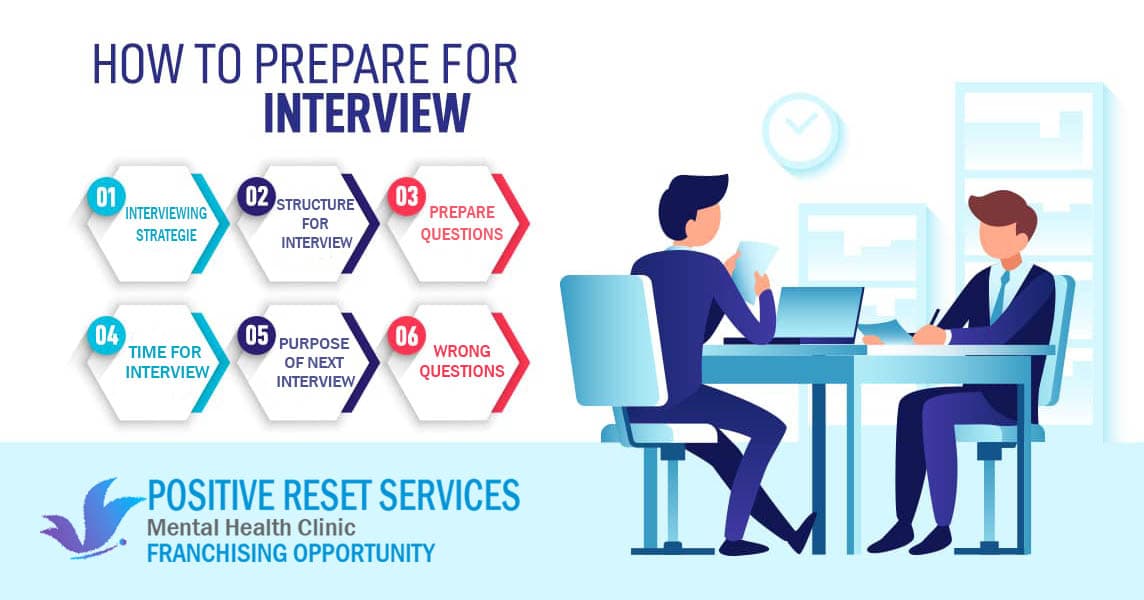 HOW TO PREPARE FOR
INTERVIEW

01 INTERVIEWING STRATEGIE

02 STRUCTURE FOR INTERVIEW

03 PREPARE QUESTIONS

04 TIME FOR INTERVIEW

05 PURPOSE OF NEXT INTERVIEW

06 WRONG QUESTIONS

POSITIVE RESET SERVICES
Mental Health Clinic
FRANCHISING OPPORTUNITY